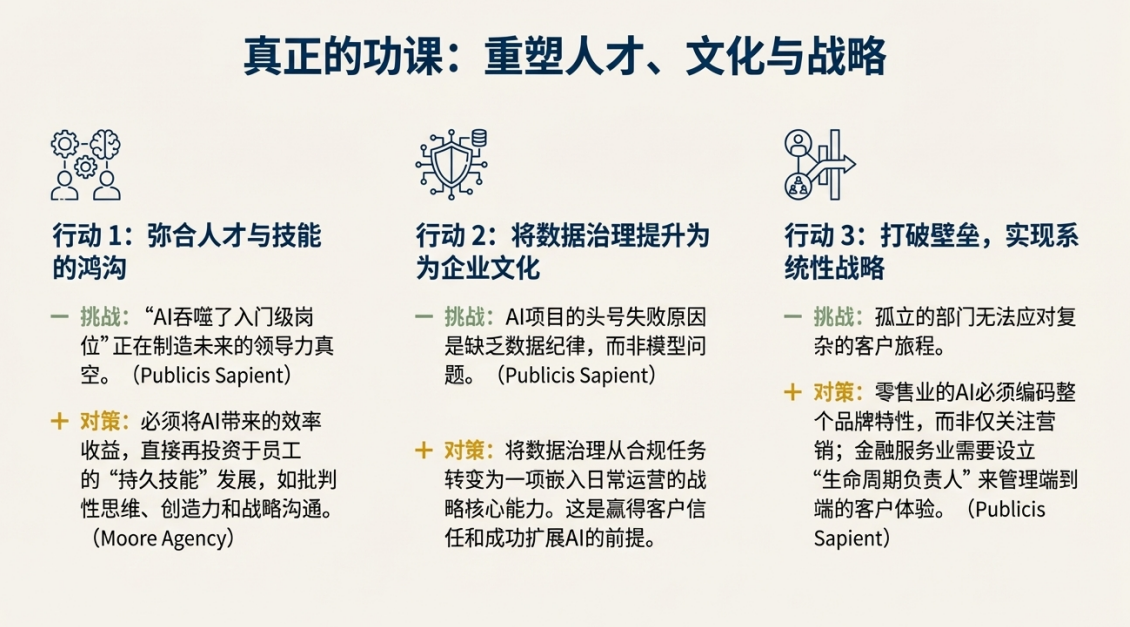 真正的功课：重塑人才、文化与战略

行动 1：弥合人才与技能的鸿沟

— 挑战：“AI吞噬了入门级岗位”正在制造未来的领导力真空。（Publicis Sapient）

+ 对策：必须将AI带来的效率收益，直接再投资于员工的“持久技能”发展，如批判性思维、创造力和战略沟通。（Moore Agency）

行动 2：将数据治理提升为为企业文化

— 挑战：AI项目的头号失败原因是缺乏数据纪律，而非模型问题。（Publicis Sapient）

+ 对策：将数据治理从合规任务转变为一项嵌入日常运营的战略核心能力。这是赢得客户信任和成功扩展AI的前提。

行动 3：打破壁垒，实现系统性战略

— 挑战：孤立的部门无法应对复杂的客户旅程。

+ 对策：零售业的AI必须编码整个品牌特性，而非仅关注营销；金融服务业需要设立“生命周期负责人”来管理端到端的客户体验。（Publicis Sapient）